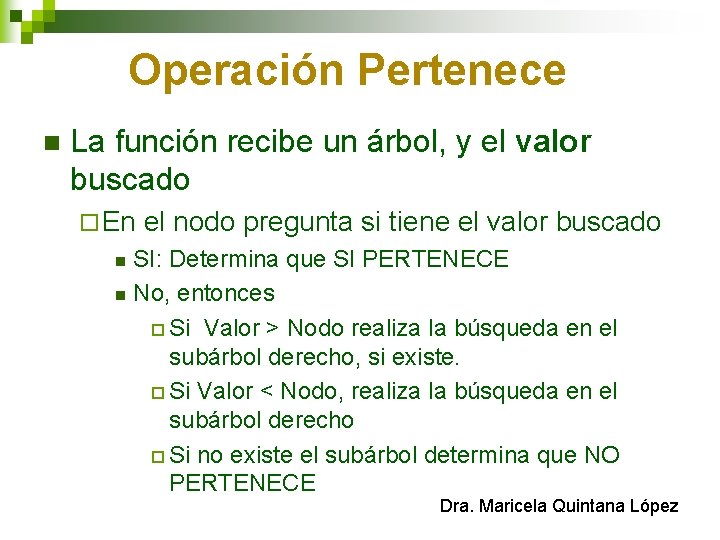 Operación Pertenece

La función recibe un árbol, y el valor buscado

En el nodo pregunta si tiene el valor buscado

SI: Determina que SI PERTENECE

No, entonces

Si  Valor > Nodo realiza la búsqueda en el subárbol derecho, si existe.

Si Valor < Nodo, realiza la búsqueda en el subárbol derecho

Si no existe el subárbol determina que NO PERTENECE

Dra. Maricela Quintana López